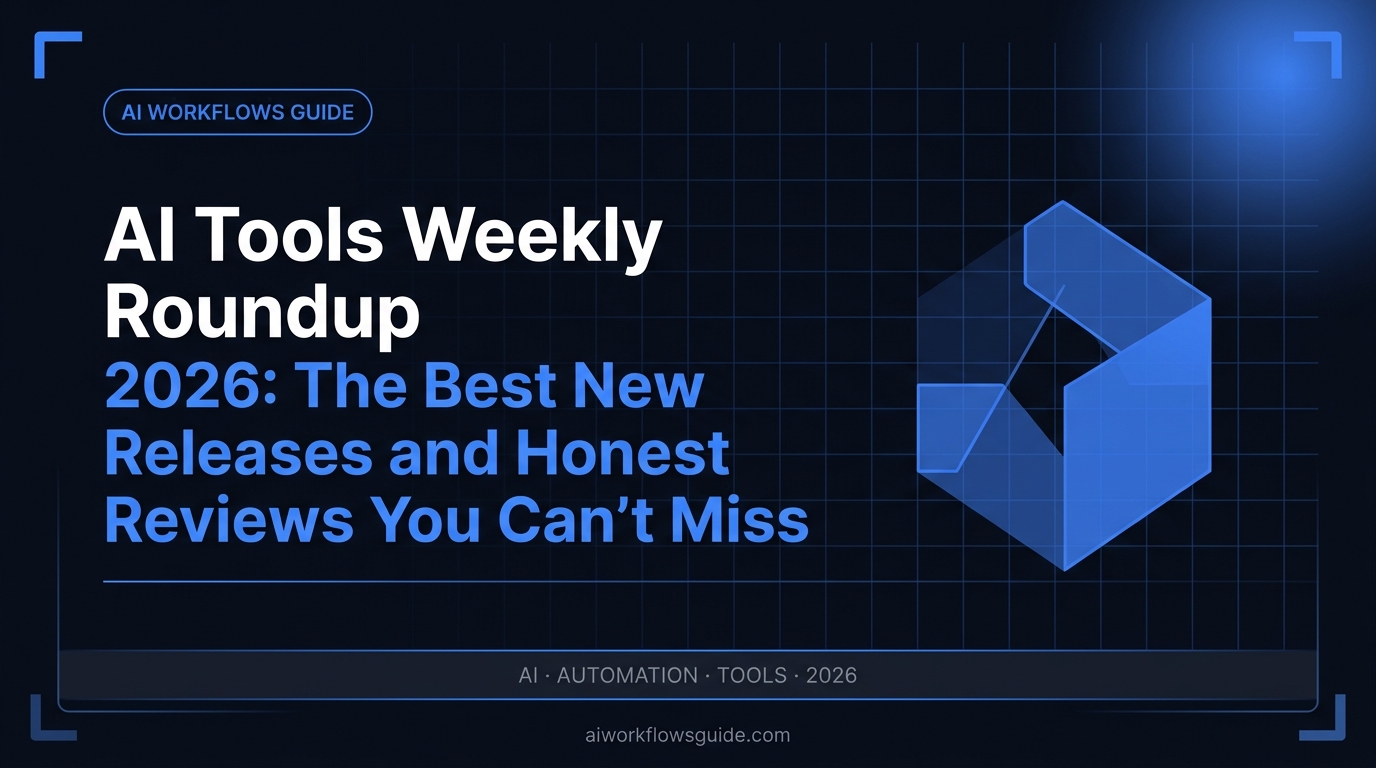 AI WORKFLOWS GUIDE

AI Tools Weekly Roundup 2026: The Best New Releases and Honest Reviews You Can’t Miss

AI · AUTOMATION · TOOLS · 2026

aiworkflowsguide.com